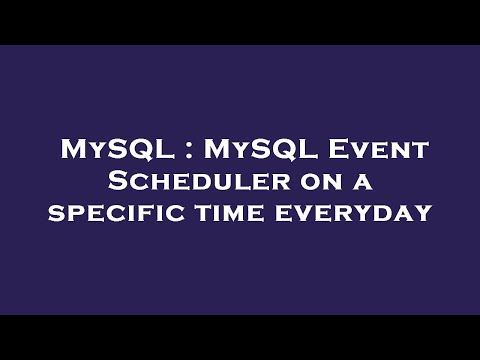 MySQL : MySQL Event Scheduler on a specific time everyday